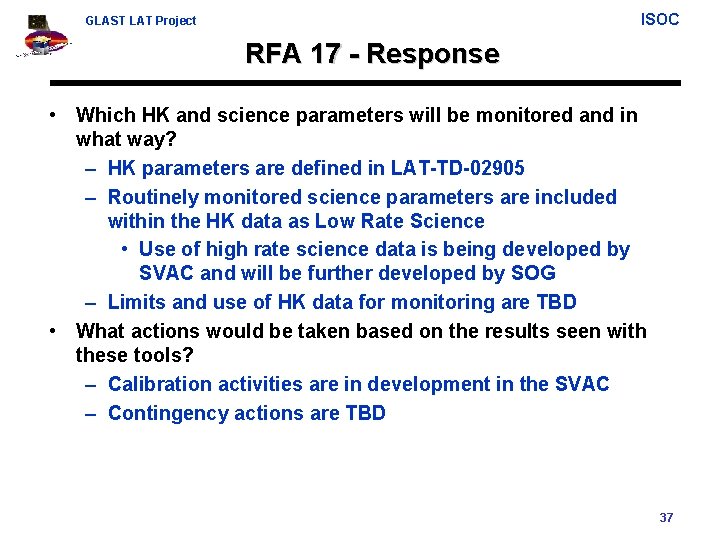 GLAST LAT Project

ISOC

RFA 17 - Response

• Which HK and science parameters will be monitored and in what way?
– HK parameters are defined in LAT-TD-02905
– Routinely monitored science parameters are included within the HK data as Low Rate Science
• Use of high rate science data is being developed by SVAC and will be further developed by SOG
– Limits and use of HK data for monitoring are TBD
• What actions would be taken based on the results seen with these tools?
– Calibration activities are in development in the SVAC
– Contingency actions are TBD

37